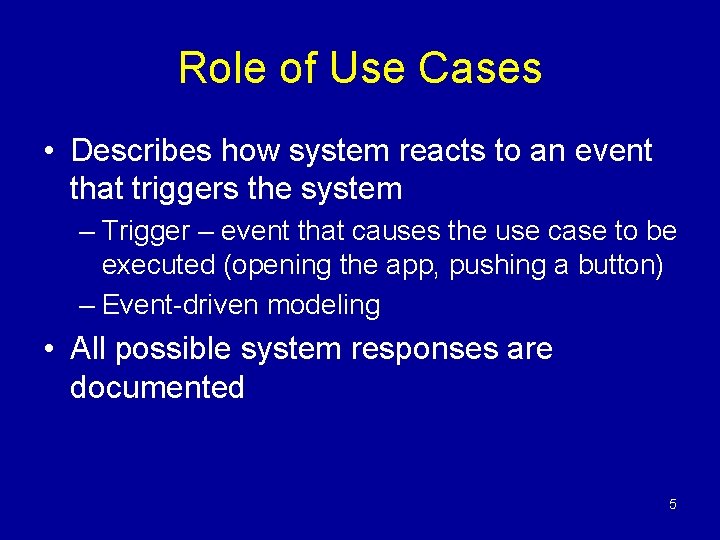 Role of Use Cases

• Describes how system reacts to an event that triggers the system

– Trigger – event that causes the use case to be executed (opening the app, pushing a button)

– Event-driven modeling

• All possible system responses are documented

5